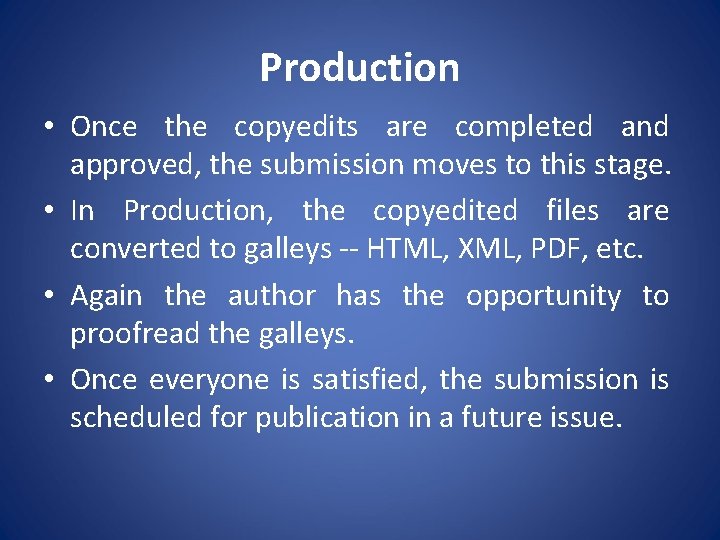 Production

• Once the copyedits are completed and approved, the submission moves to this stage.

• In Production, the copyedited files are converted to galleys -- HTML, XML, PDF, etc.

• Again the author has the opportunity to proofread the galleys.

• Once everyone is satisfied, the submission is scheduled for publication in a future issue.